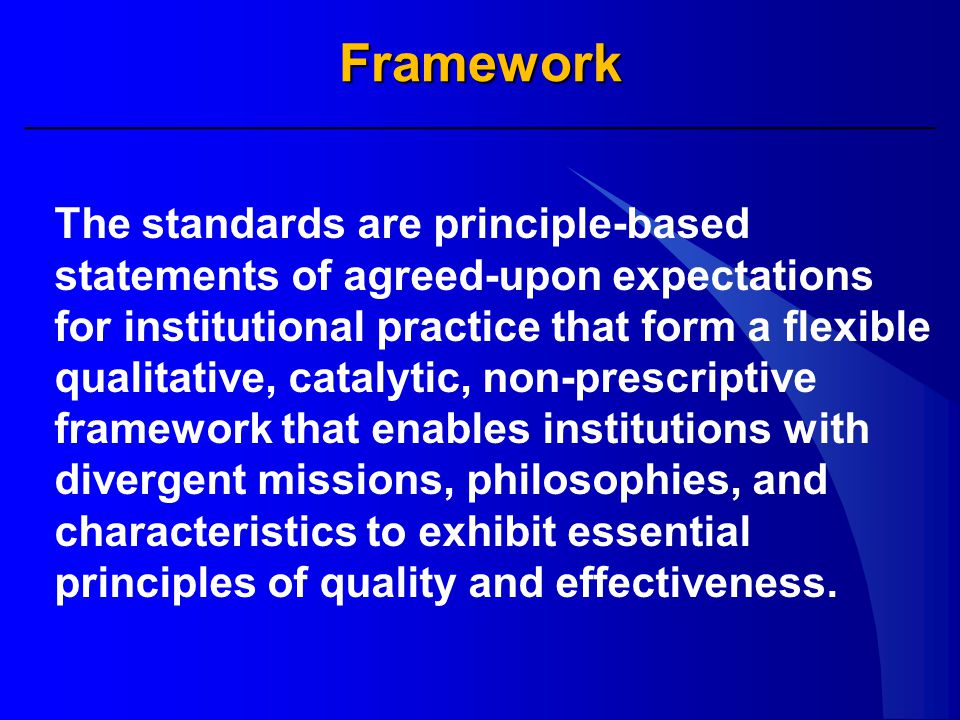 Framework

The standards are principle-based statements of agreed-upon expectations for institutional practice that form a flexible qualitative, catalytic, non-prescriptive framework that enables institutions with divergent missions, philosophies, and characteristics to exhibit essential principles of quality and effectiveness.